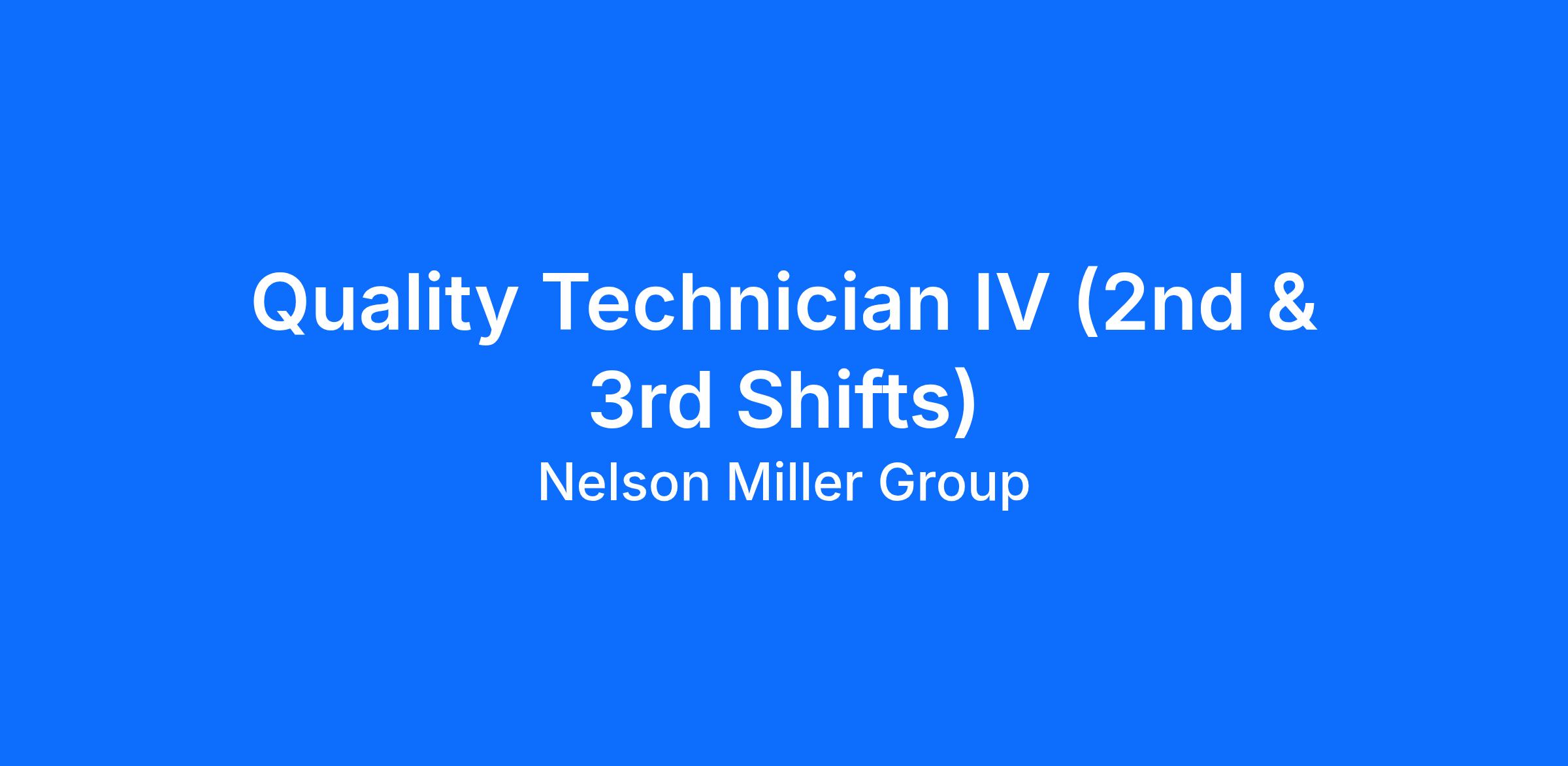 Quality Technician IV (2nd & 3rd Shifts)

Nelson Miller Group